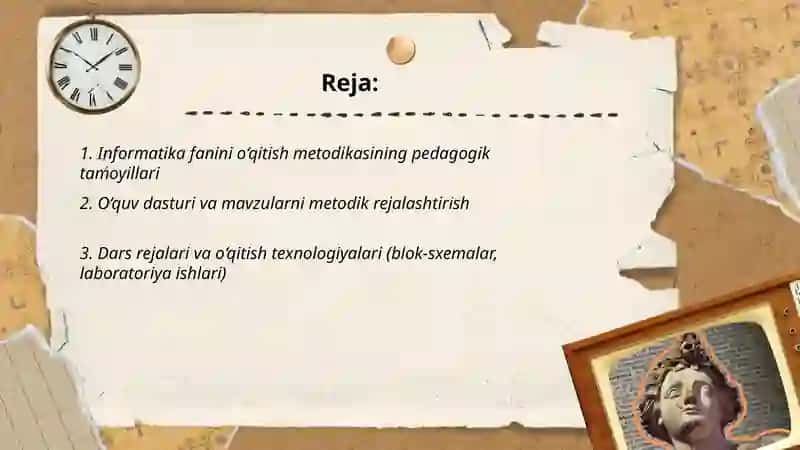 Reja:

1. Informatika fanini o'qitish metodikasining pedagogik tamoyillari

2. O'quv dasturi va mavzularni metodik rejalashtirish

3. Dars rejalari va o'qitish texnologiyalari (blok-sxemalar, laboratoriya ishlari)